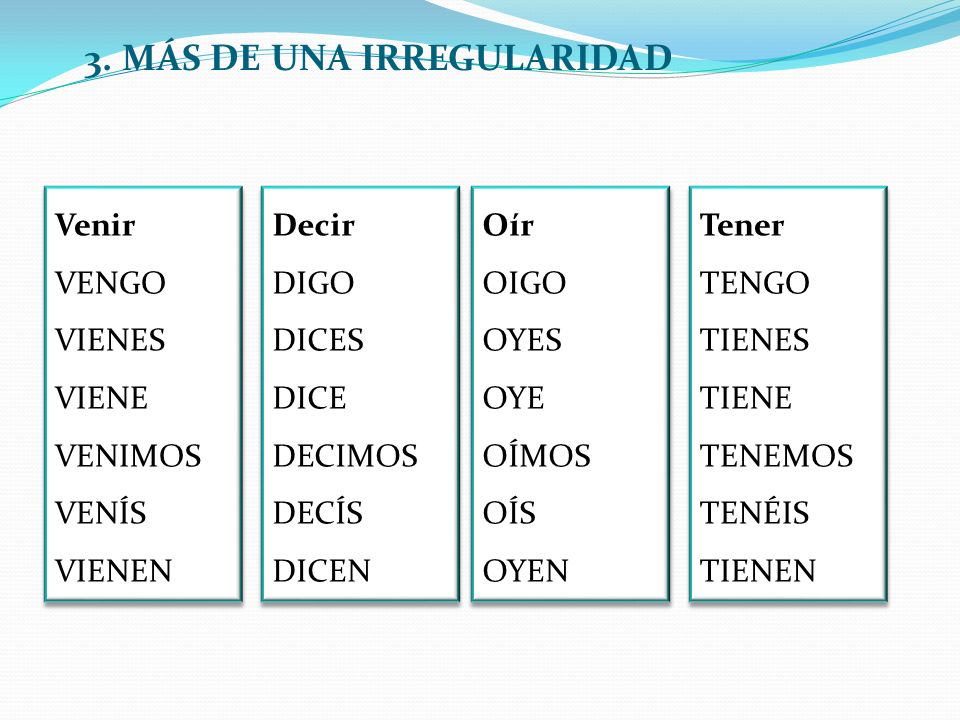 3. MÁS DE UNA IRREGULARIDAD

Venir
VENGO
VIENES
VIENE
VENIMOS
VENÍS
VIENEN

Decir
DIGO
DICES
DICE
DECIMOS
DECÍS
DICEN

Oír
OIGO
OYES
OYE
OÍMOS
OÍS
OYEN

Tener
TENGO
TIENES
TIENE
TENEMOS
TENÉIS
TIENEN